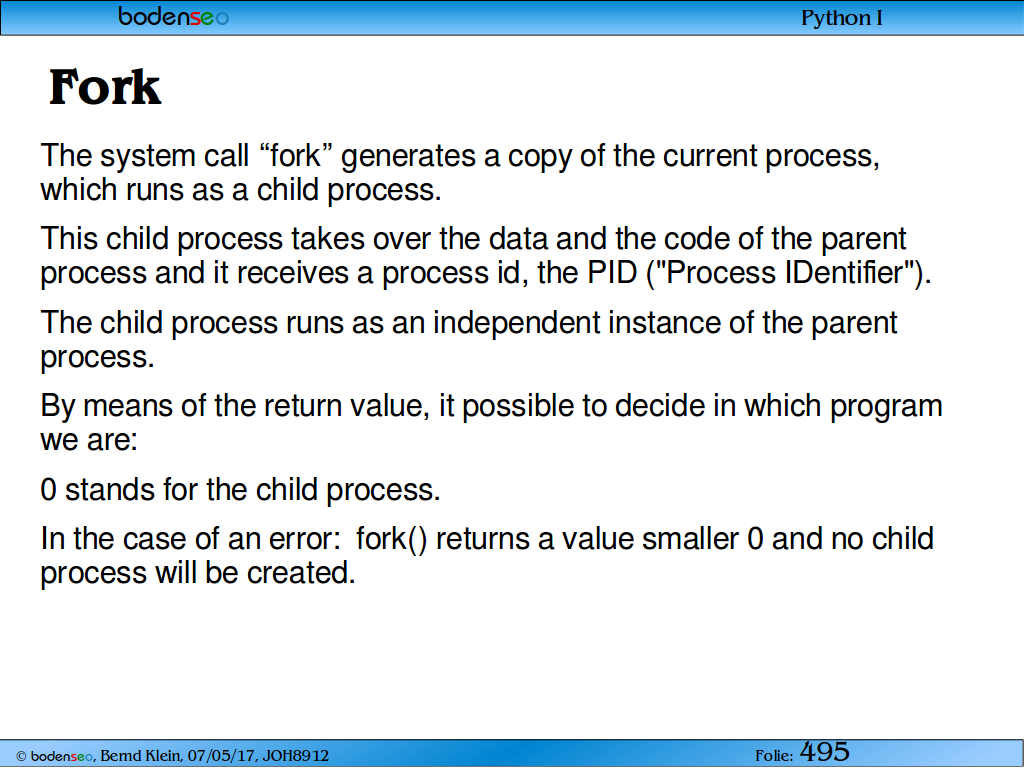 bodenseo

Python I

Fork

The system call “fork” generates a copy of the current process, which runs as a child process.

This child process takes over the data and the code of the parent process and it receives a process id, the PID ("Process IDentifier").

The child process runs as an independent instance of the parent process.

By means of the return value, it possible to decide in which program we are:

0 stands for the child process.

In the case of an error: fork() returns a value smaller 0 and no child process will be created.

© bodenseo, Bernd Klein, 07/05/17, JOH8912

Folie: 495